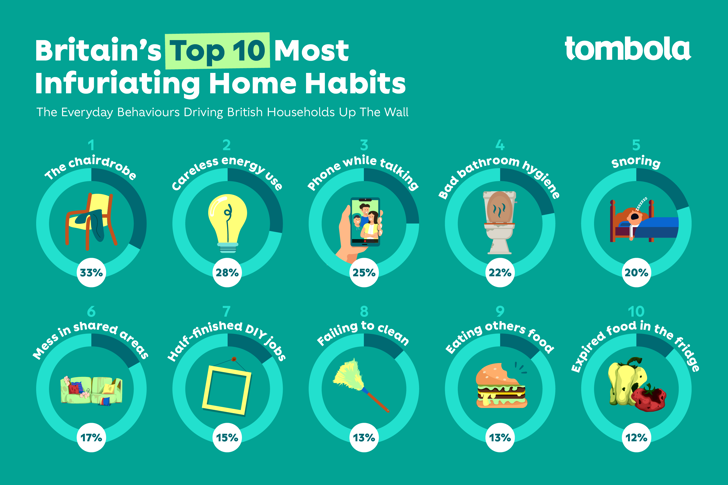 Britain's Top 10 Most Infuriating Home Habits

tombola

The Everyday Behaviours Driving British Households Up The Wall

1
The chairdrobe
33%

2
Careless energy use
28%

3
Phone while talking
25%

4
Bad bathroom hygiene
22%

5
Snoring
20%

6
Mess in shared areas
17%

7
Half-finished DIY jobs
15%

8
Failing to clean
13%

9
Eating others food
13%

10
Expired food in the fridge
12%